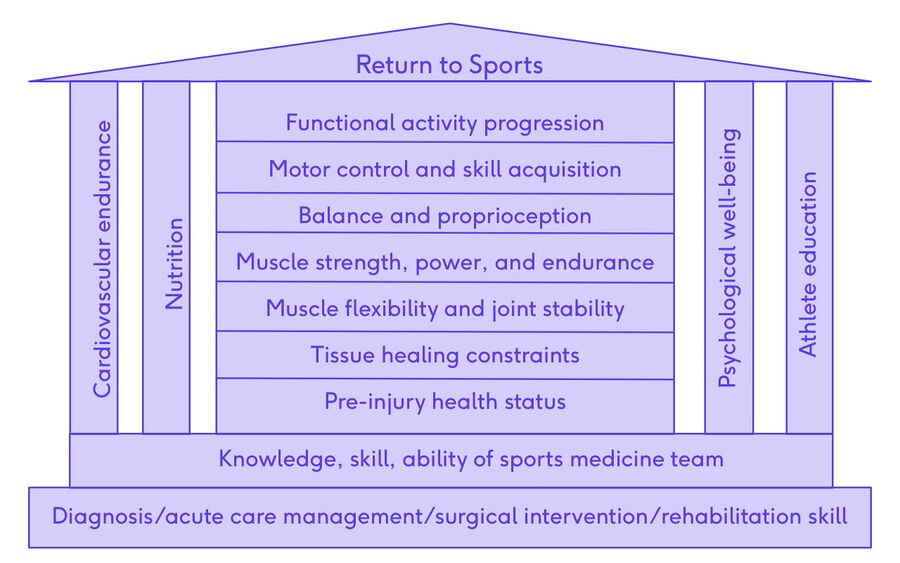 Return to Sports

Cardiovascular endurance

Nutrition

Functional activity progression

Motor control and skill acquisition

Balance and proprioception

Muscle strength, power, and endurance

Muscle flexibility and joint stability

Tissue healing constraints

Pre-injury health status

Psychological well-being

Athlete education

Knowledge, skill, ability of sports medicine team

Diagnosis/acute care management/surgical intervention/rehabilitation skill